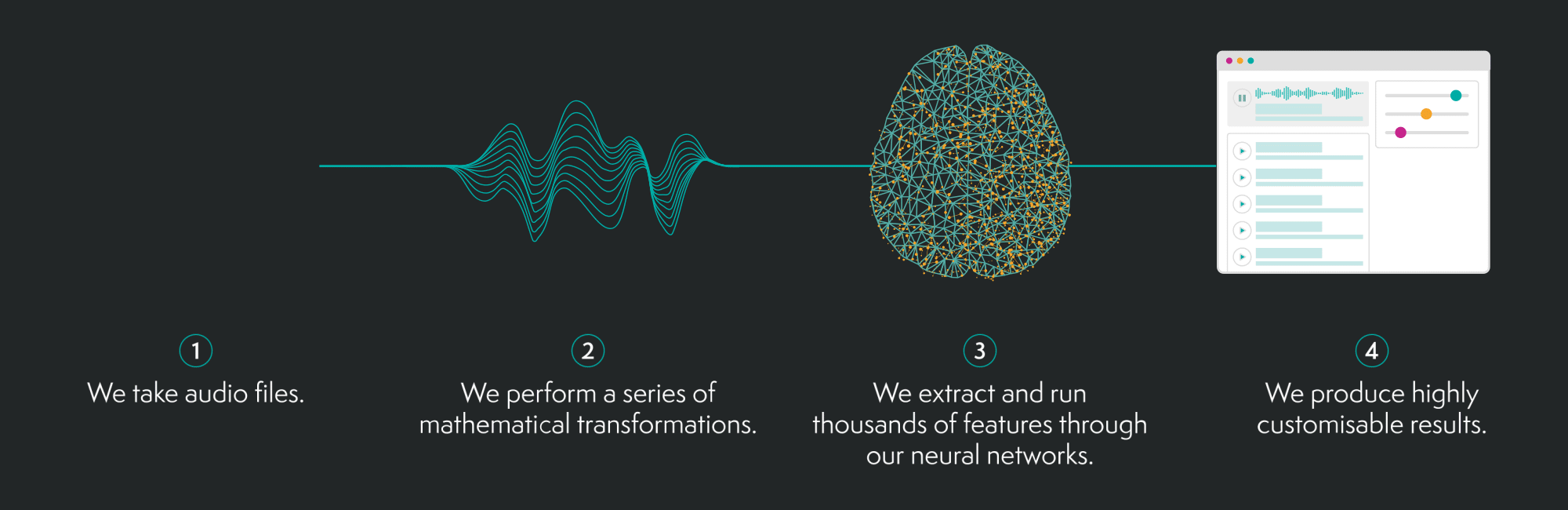 1
We take audio files.

2
We perform a series of mathematical transformations.

3
We extract and run thousands of features through our neural networks.

4
We produce highly customisable results.